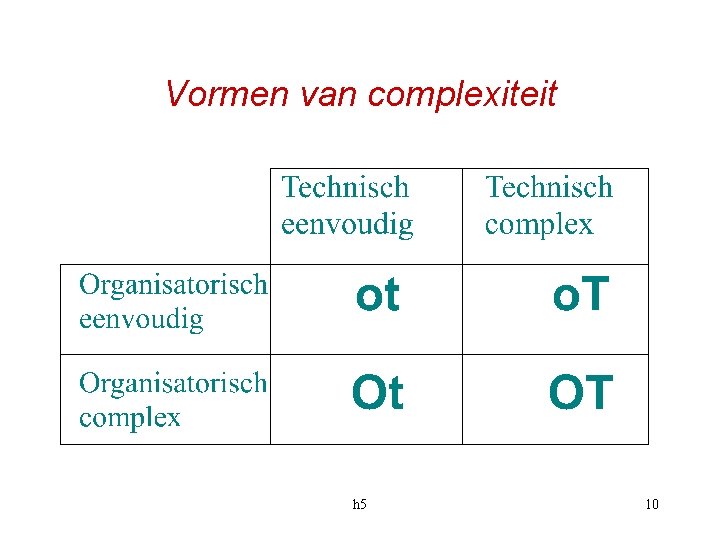 Vormen van complexiteit

| | Technisch eenvoudig | Technisch complex |
|---|---|---|
| Organisatorisch eenvoudig | ot | oT |
| Organisatorisch complex | Ot | OT |

h5

10